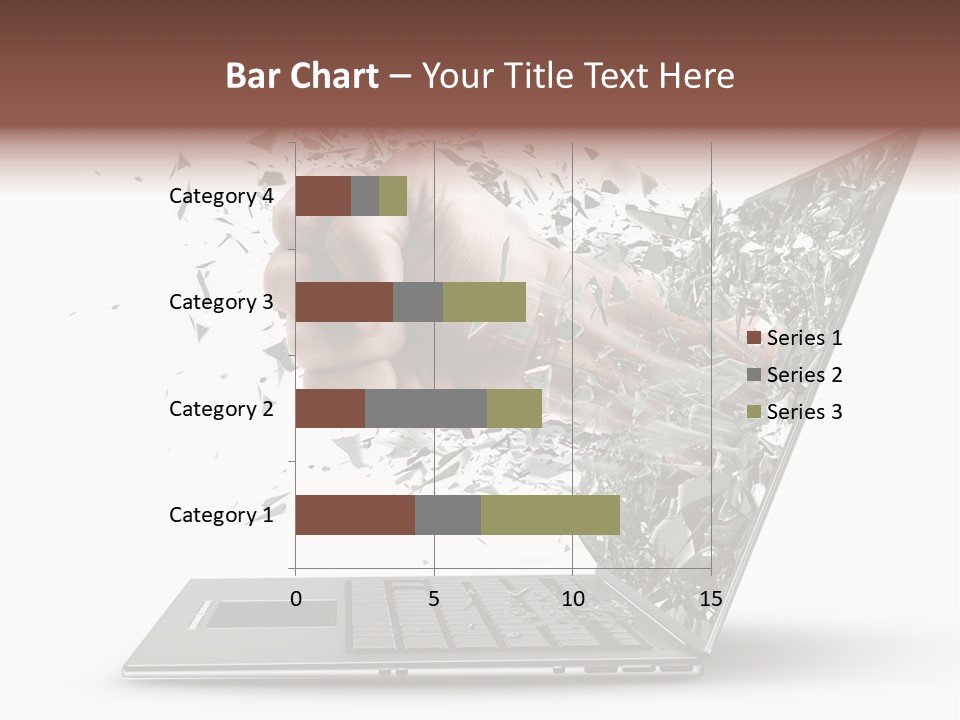 Bar Chart – Your Title Text Here

Category 4
Category 3
Category 2
Category 1

0
5
10
15

Series 1
Series 2
Series 3